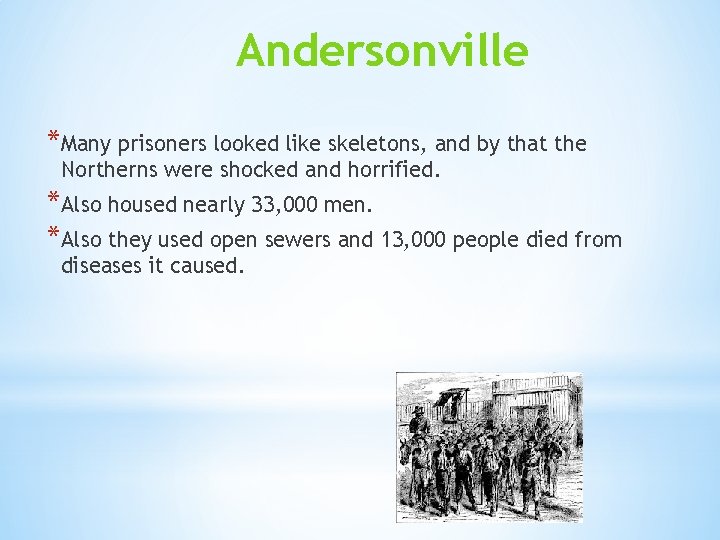 Andersonville

*Many prisoners looked like skeletons, and by that the Northerns were shocked and horrified.

*Also housed nearly 33,000 men.

*Also they used open sewers and 13,000 people died from diseases it caused.